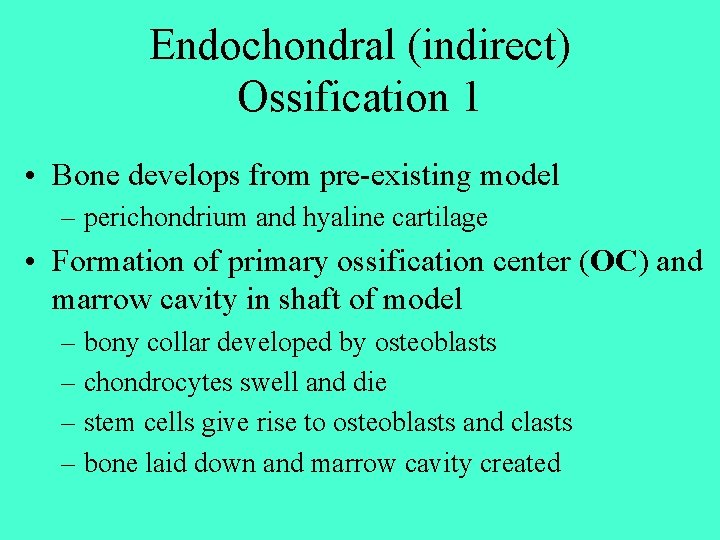 Endochondral (indirect) Ossification 1

• Bone develops from pre-existing model
– perichondrium and hyaline cartilage

• Formation of primary ossification center (OC) and marrow cavity in shaft of model
– bony collar developed by osteoblasts
– chondrocytes swell and die
– stem cells give rise to osteoblasts and clasts
– bone laid down and marrow cavity created